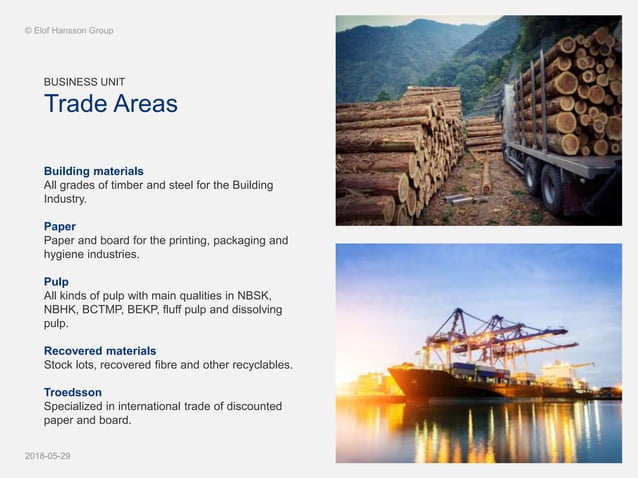 © Elof Hansson Group

BUSINESS UNIT
Trade Areas

Building materials
All grades of timber and steel for the Building Industry.

Paper
Paper and board for the printing, packaging and hygiene industries.

Pulp
All kinds of pulp with main qualities in NBSK, NBHK, BCTMP, BEKP, fluff pulp and dissolving pulp.

Recovered materials
Stock lots, recovered fibre and other recyclables.

Troedsson
Specialized in international trade of discounted paper and board.

2018-05-29